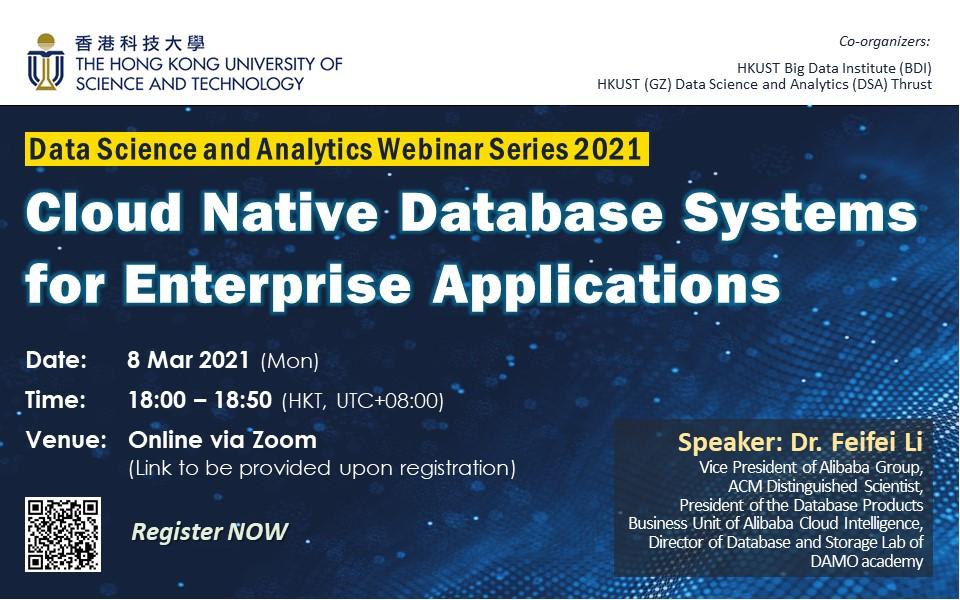 香港科技大學
THE HONG KONG UNIVERSITY OF SCIENCE AND TECHNOLOGY

Co-organizers:
HKUST Big Data Institute (BDI)
HKUST (GZ) Data Science and Analytics (DSA) Thrust

Data Science and Analytics Webinar Series 2021

Cloud Native Database Systems for Enterprise Applications

Date: 8 Mar 2021 (Mon)
Time: 18:00 – 18:50 (HKT, UTC+08:00)
Venue: Online via Zoom
(Link to be provided upon registration)

Register NOW

Speaker: Dr. Feifei Li
Vice President of Alibaba Group, ACM Distinguished Scientist, President of the Database Products Business Unit of Alibaba Cloud Intelligence, Director of Database and Storage Lab of DAMO academy